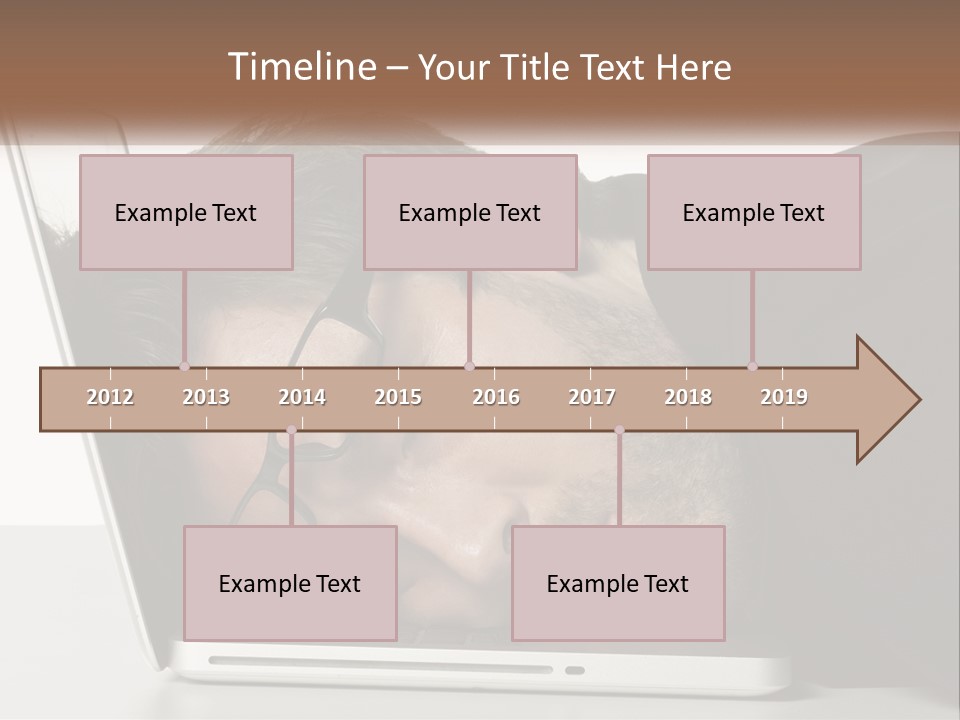 Timeline – Your Title Text Here

Example Text

Example Text

Example Text

2012 2013 2014 2015 2016 2017 2018 2019

Example Text

Example Text